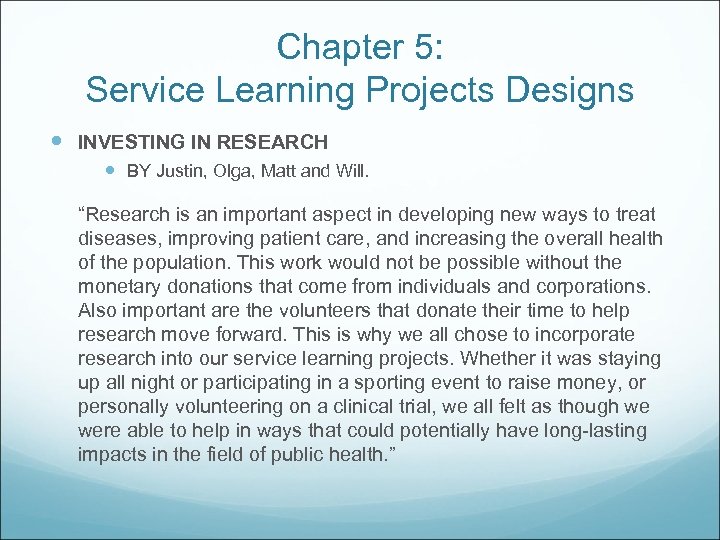 Chapter 5:
Service Learning Projects Designs

INVESTING IN RESEARCH

BY Justin, Olga, Matt and Will.

“Research is an important aspect in developing new ways to treat diseases, improving patient care, and increasing the overall health of the population. This work would not be possible without the monetary donations that come from individuals and corporations. Also important are the volunteers that donate their time to help research move forward. This is why we all chose to incorporate research into our service learning projects. Whether it was staying up all night or participating in a sporting event to raise money, or personally volunteering on a clinical trial, we all felt as though we were able to help in ways that could potentially have long-lasting impacts in the field of public health.”